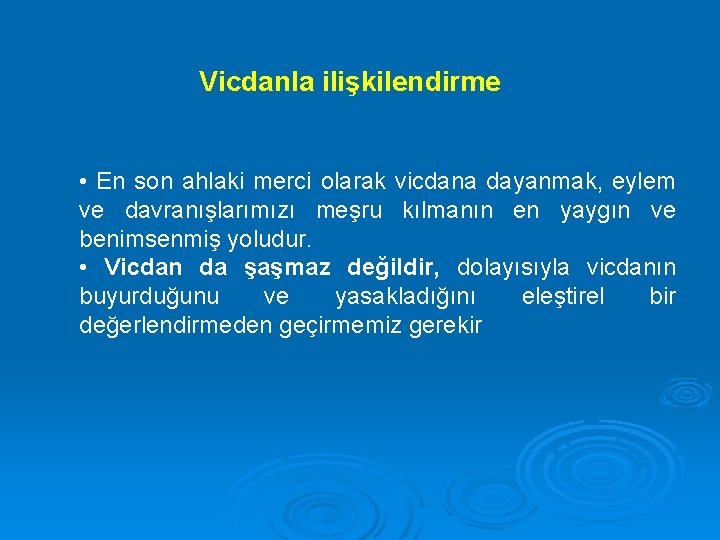 Vicdanla ilişkilendirme

• En son ahlaki merci olarak vicdana dayanmak, eylem ve davranışlarımızı meşru kılmanın en yaygın ve benimsenmiş yoludur.
• Vicdan da şaşmaz değildir, dolayısıyla vicdanın buyurduğunu ve yasakladığını eleştirel bir değerlendirmeden geçirmemiz gerekir